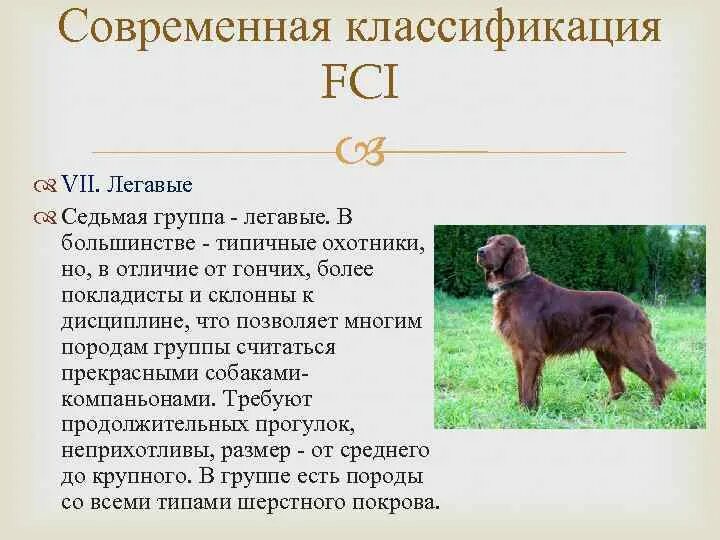 Современная классификация FCI

VII. Легавые

Седьмая группа - легавые. В большинстве - типичные охотники, но, в отличие от гончих, более покладисты и склонны к дисциплине, что позволяет многим породам группы считаться прекрасными собаками-компаньонами. Требуют продолжительных прогулок, неприхотливы, размер - от среднего до крупного. В группе есть породы со всеми типами шерстного покрова.